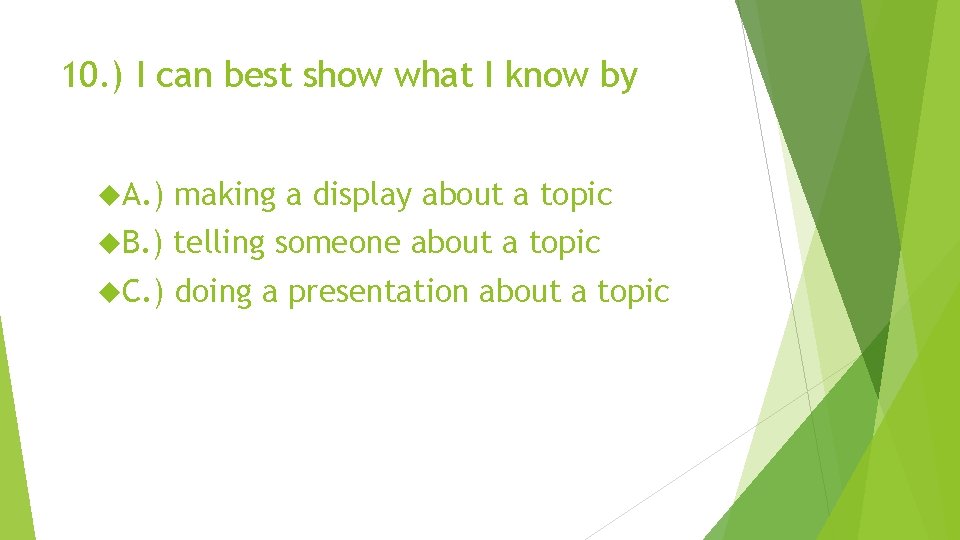 10.) I can best show what I know by

A.) making a display about a topic

B.) telling someone about a topic

C.) doing a presentation about a topic